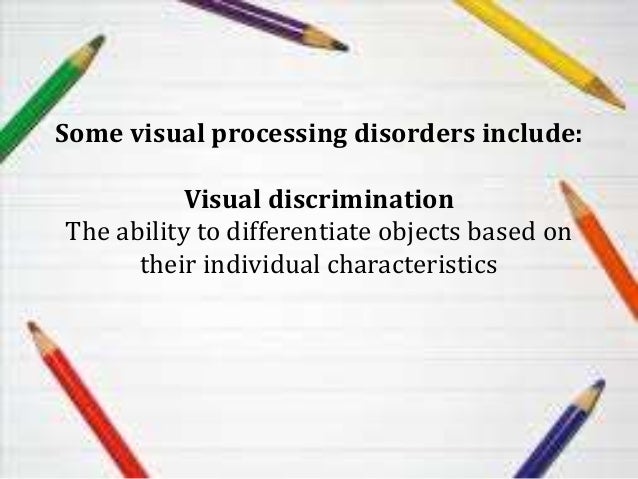 Some visual processing disorders include:

Visual discrimination
The ability to differentiate objects based on their individual characteristics